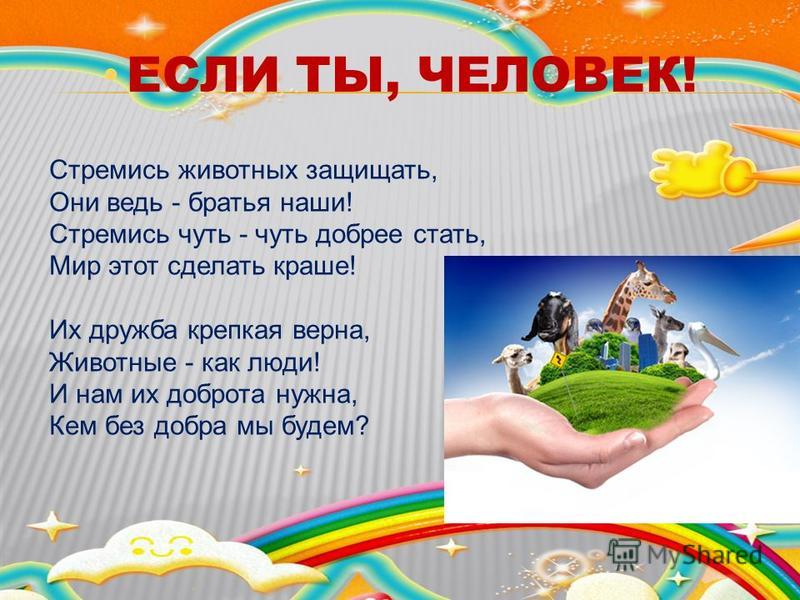 ЕСЛИ ТЫ, ЧЕЛОВЕК!

Стремись животных защищать,
Они ведь - братья наши!
Стремись чуть - чуть добрее стать,
Мир этот сделать краше!

Их дружба крепкая верна,
Животные - как люди!
И нам их доброта нужна,
Кем без добра мы будем?

MyShared